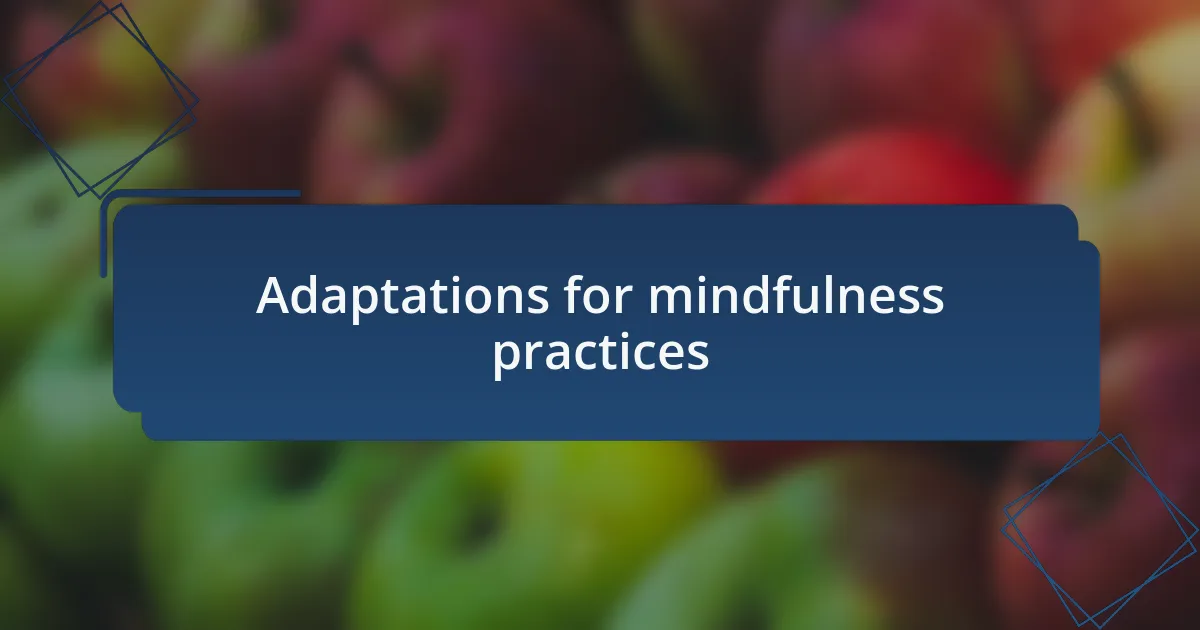 Adaptations for mindfulness practices